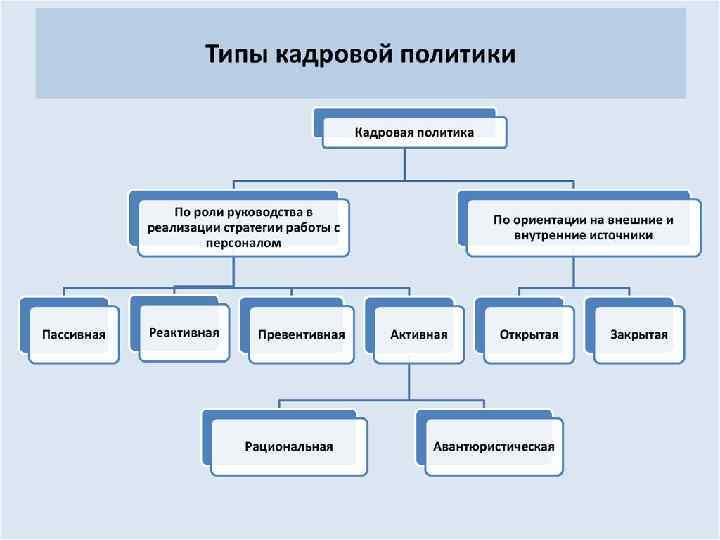 Типы кадровой политики

Кадровая политика

По роли руководства в реализации стратегии работы с персоналом

По ориентации на внешние и внутренние источники

Пассивная

Реактивная

Превентивная

Активная

Открытая

Закрытая

Рациональная

Авантюристическая